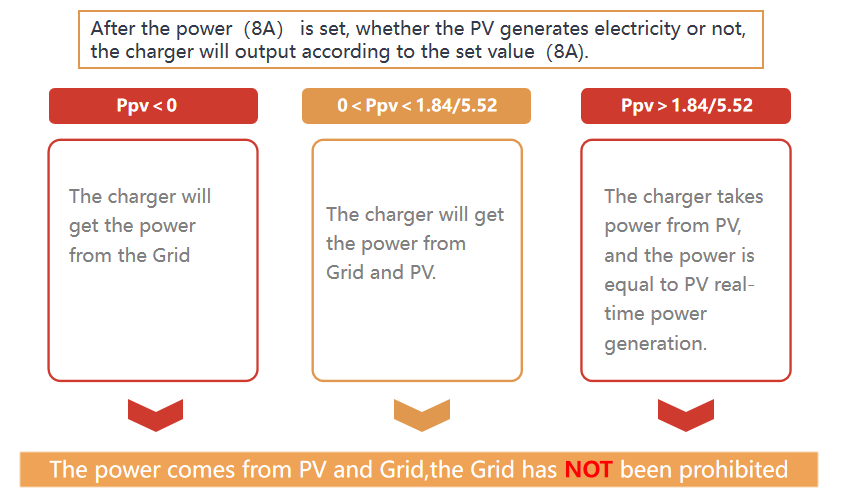 After the power（8A） is set, whether the PV generates electricity or not, the charger will output according to the set value（8A).

Ppv < 0

The charger will get the power from the Grid

0 < Ppv < 1.84/5.52

The charger will get the power from Grid and PV.

Ppv > 1.84/5.52

The charger takes power from PV, and the power is equal to PV real-time power generation.

The power comes from PV and Grid,the Grid has NOT been prohibited